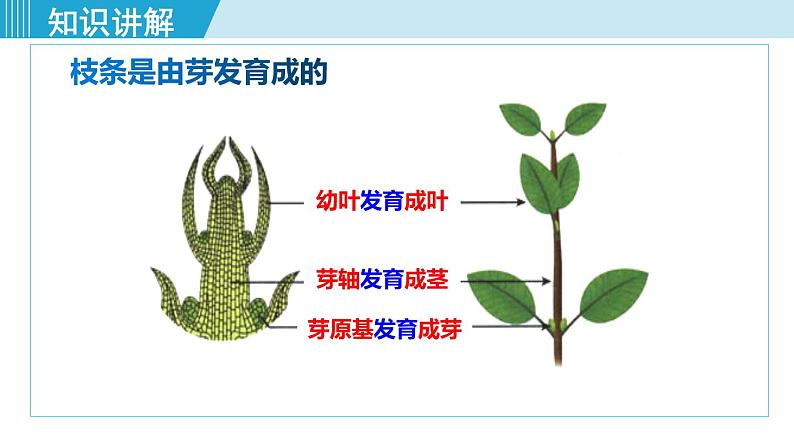 知识讲解

枝条是由芽发育成的

幼叶发育成叶

芽轴发育成茎

芽原基发育成芽